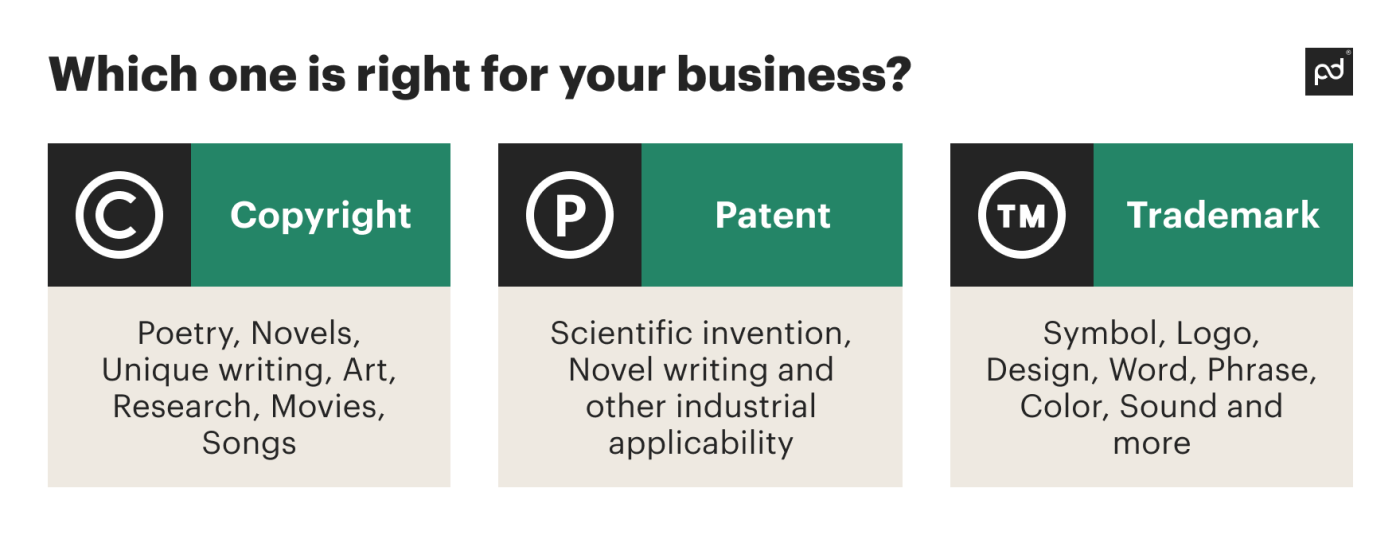 Which one is right for your business?

pd

©

Copyright

Poetry, Novels, Unique writing, Art, Research, Movies, Songs

P

Patent

Scientific invention, Novel writing and other industrial applicability

TM

Trademark

Symbol, Logo, Design, Word, Phrase, Color, Sound and more